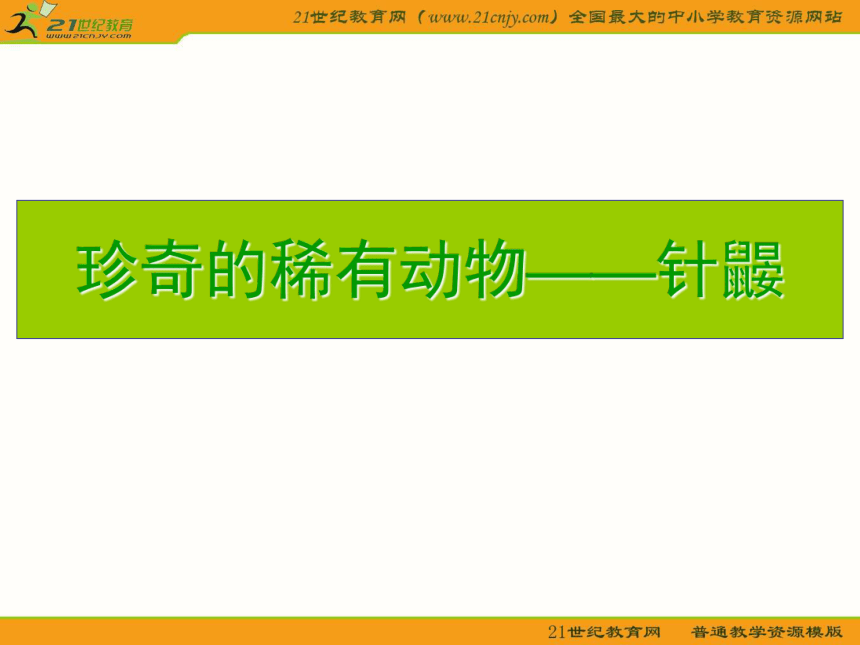 21世纪教育
www.21cnjy.com

21世纪教育网（www.21cnjy.com）全国最大的中小学教育资源网站

珍奇的稀有动物——针鼹

21世纪教育网　普通教学资源模版